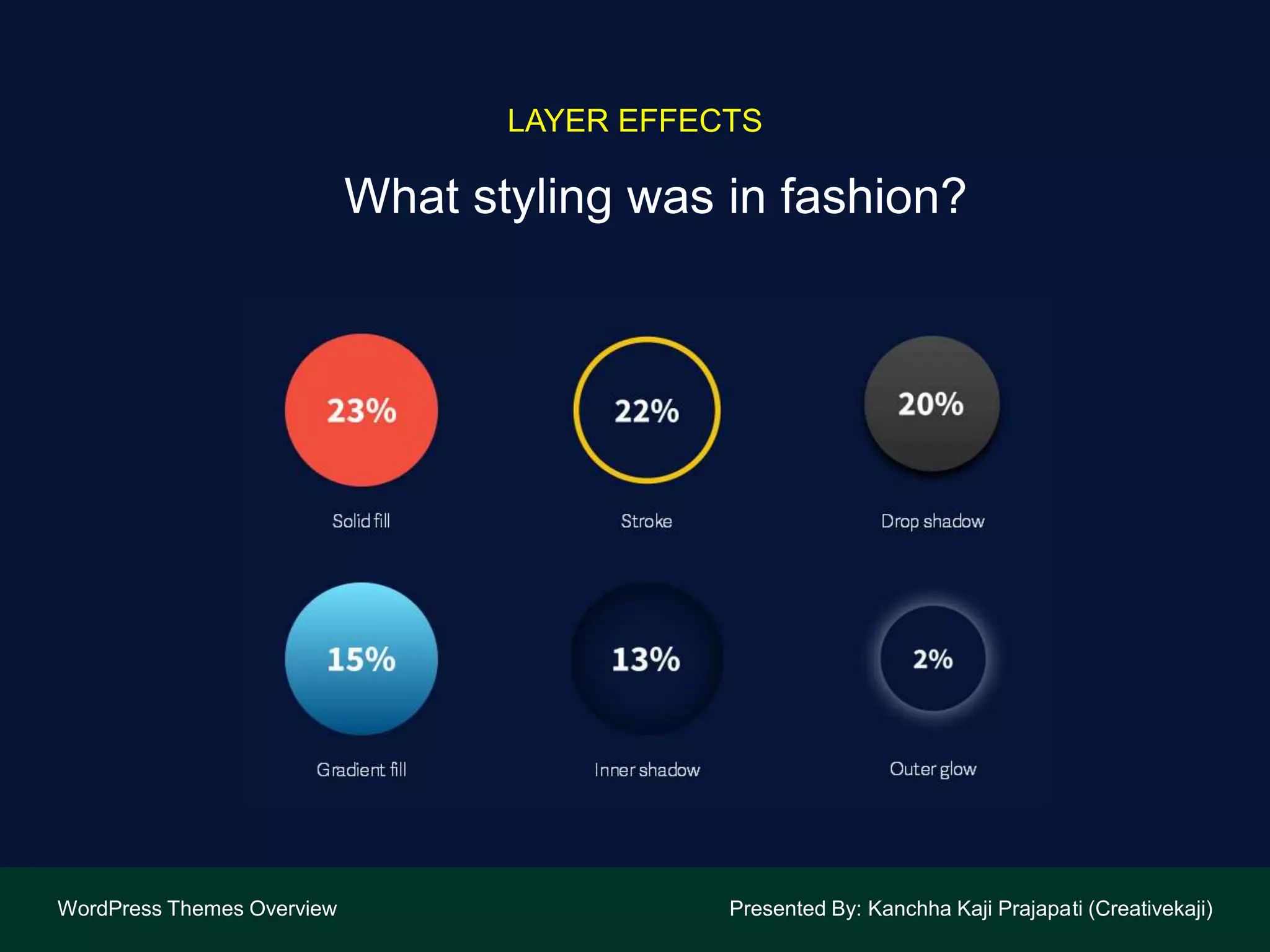 LAYER EFFECTS

What styling was in fashion?

23%
Solid fill

22%
Stroke

20%
Drop shadow

15%
Gradient fill

13%
Inner shadow

2%
Outer glow

WordPress Themes Overview

Presented By: Kanchha Kaji Prajapati (Creativekaji)